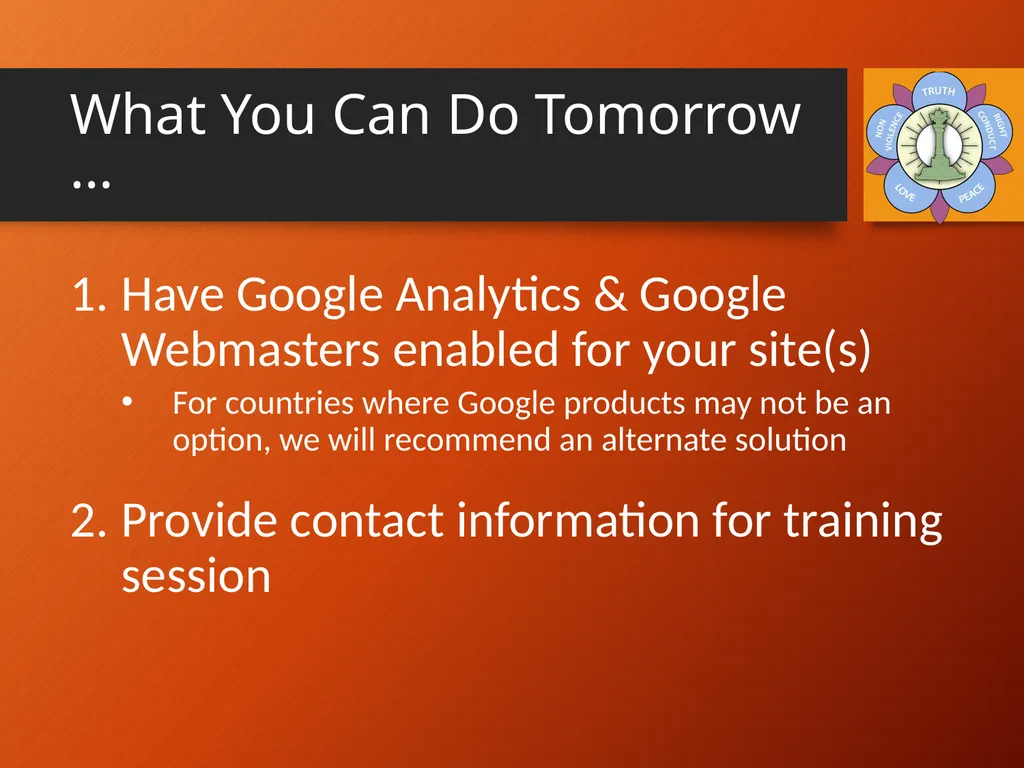 What You Can Do Tomorrow …

TRUTH
RIGHT CONDUCT
PEACE
LOVE
NON VIOLENCE

1. Have Google Analytics & Google Webmasters enabled for your site(s)
• For countries where Google products may not be an option, we will recommend an alternate solution
2. Provide contact information for training session